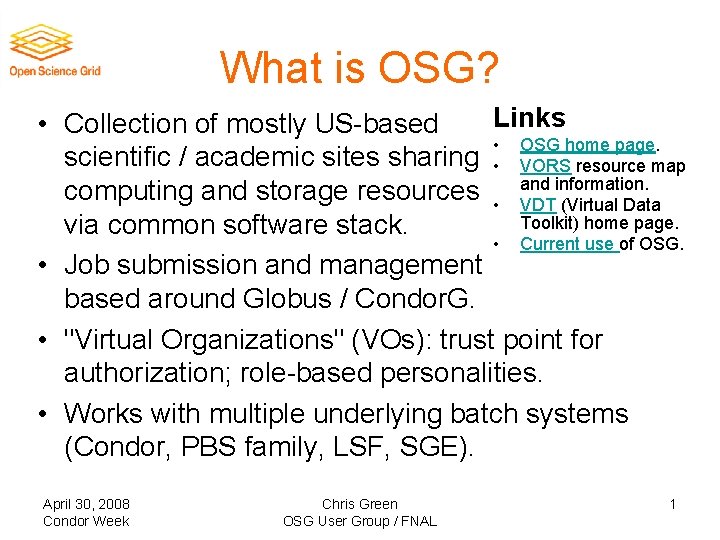 Open Science Grid

What is OSG?

• Collection of mostly US-based scientific / academic sites sharing computing and storage resources via common software stack.
• Job submission and management based around Globus / CondorG.
• "Virtual Organizations" (VOs): trust point for authorization; role-based personalities.
• Works with multiple underlying batch systems (Condor, PBS family, LSF, SGE).

Links
• OSG home page.
• VORS resource map and information.
• VDT (Virtual Data Toolkit) home page.
• Current use of OSG.

April 30, 2008
Condor Week

Chris Green
OSG User Group / FNAL

1